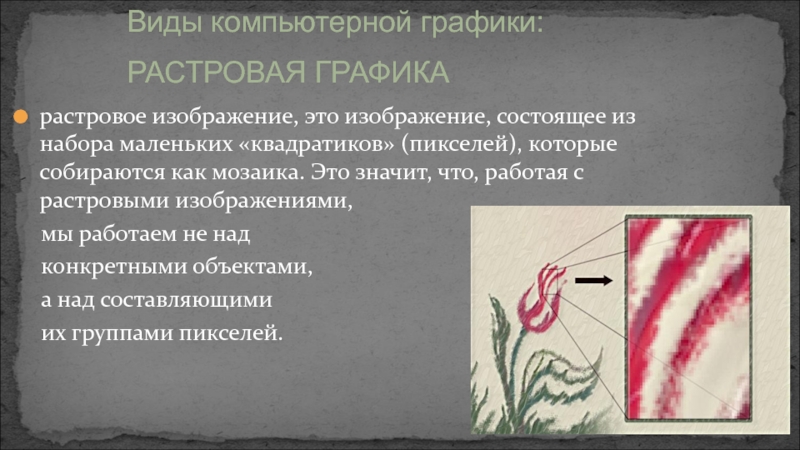 Виды компьютерной графики:

РАСТРОВАЯ ГРАФИКА

растровое изображение, это изображение, состоящее из набора маленьких «квадратиков» (пикселей), которые собираются как мозаика. Это значит, что, работая с растровыми изображениями,
мы работаем не над
конкретными объектами,
а над составляющими
их группами пикселей.